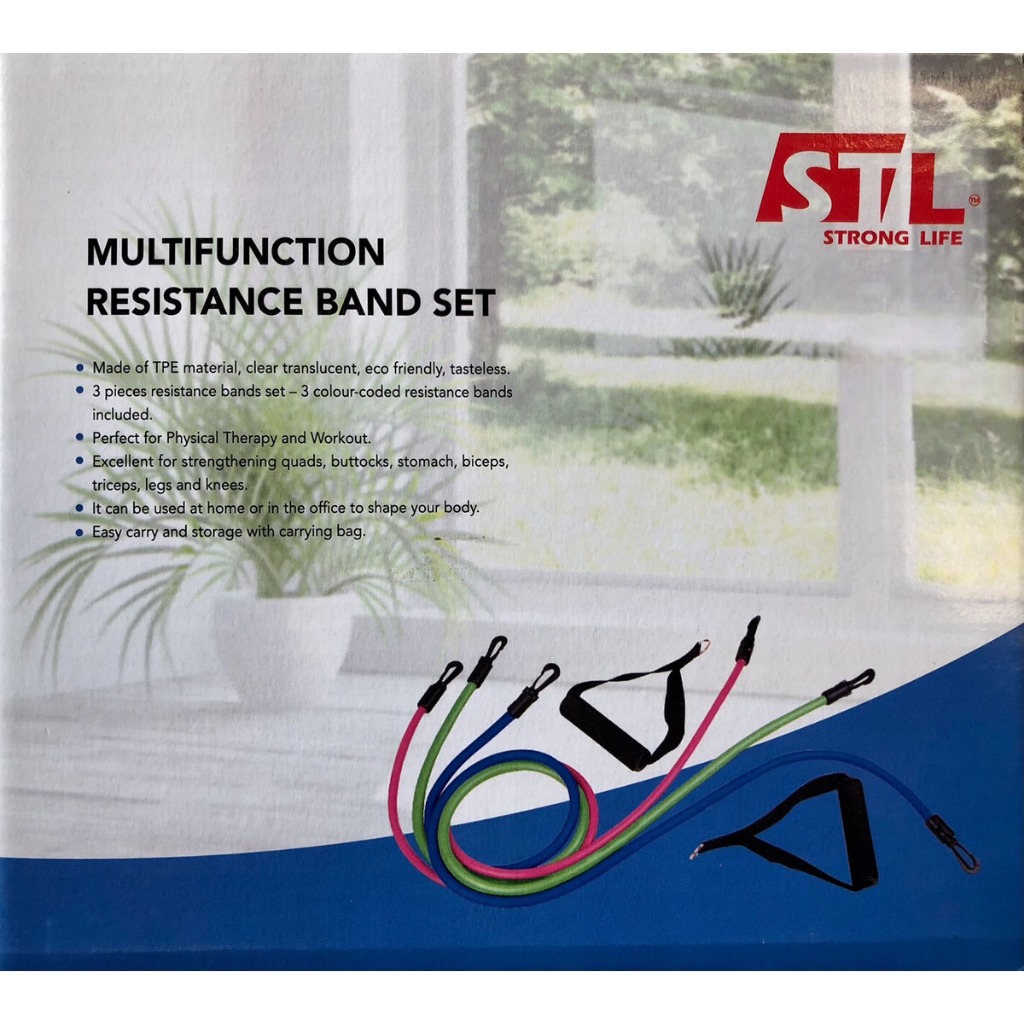 STL™
STRONG LIFE

MULTIFUNCTION RESISTANCE BAND SET

• Made of TPE material, clear translucent, eco friendly, tasteless.
• 3 pieces resistance bands set – 3 colour-coded resistance bands included.
• Perfect for Physical Therapy and Workout.
• Excellent for strengthening quads, buttocks, stomach, biceps, triceps, legs and knees.
• It can be used at home or in the office to shape your body.
• Easy carry and storage with carrying bag.